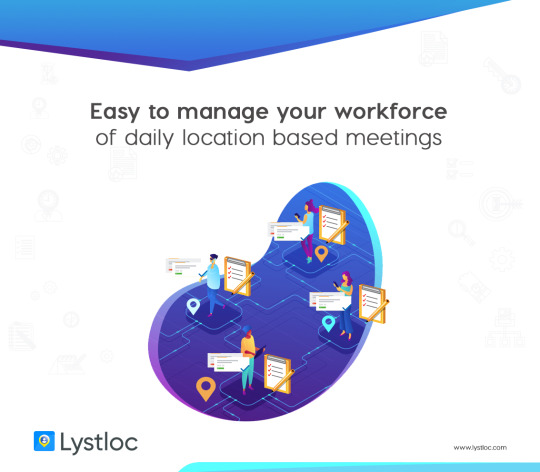 Easy to manage your workforce
of daily location based meetings

Lystloc

www.lystloc.com